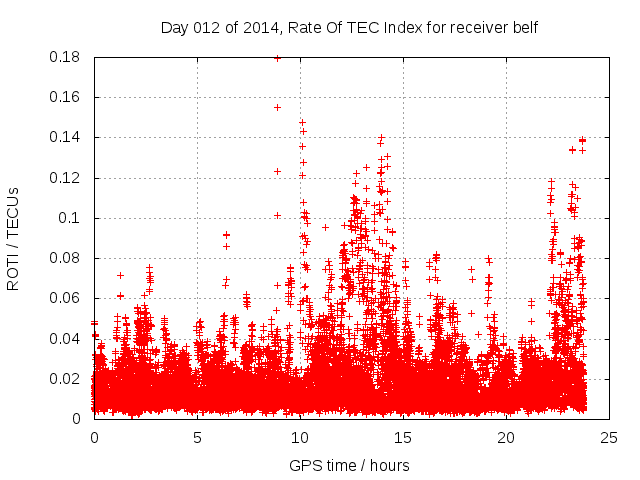 Day 012 of 2014, Rate Of TEC Index for receiver belf

ROTI / TECUs

0.18
0.16
0.14
0.12
0.1
0.08
0.06
0.04
0.02
0

0
5
10
15
20
25

GPS time / hours